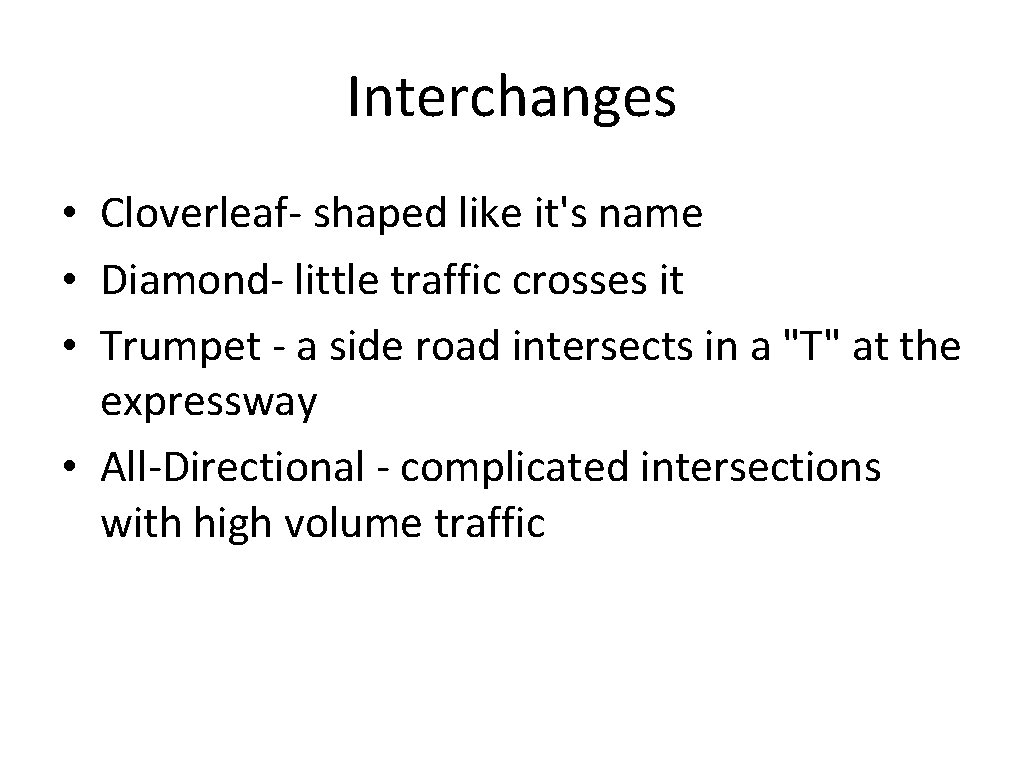 Interchanges

• Cloverleaf- shaped like it's name
• Diamond- little traffic crosses it
• Trumpet - a side road intersects in a "T" at the expressway
• All-Directional - complicated intersections with high volume traffic